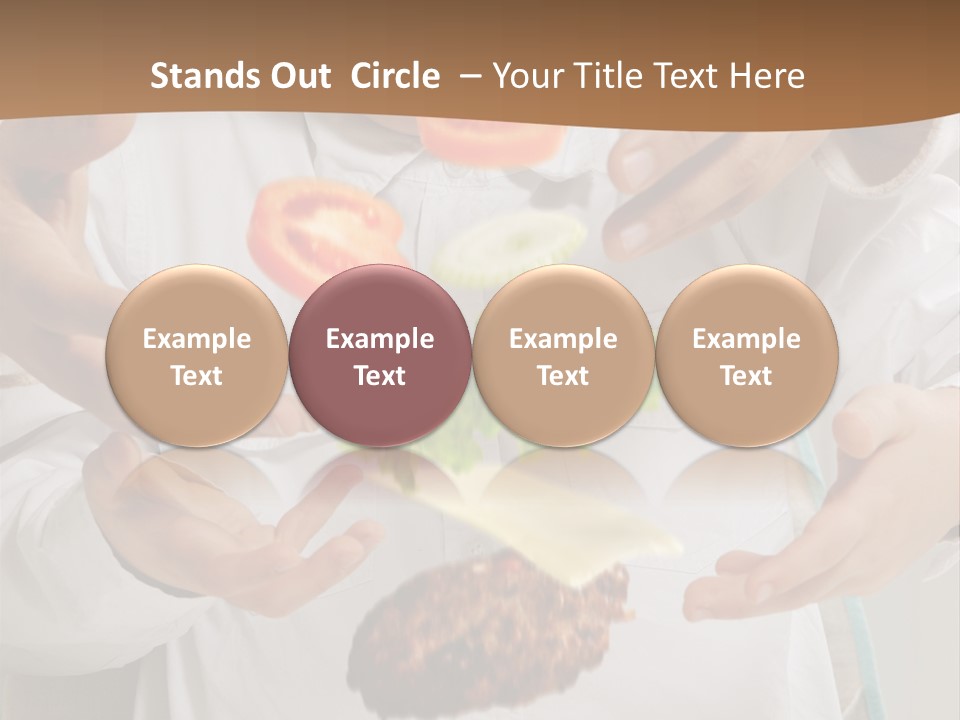 Stands Out Circle – Your Title Text Here

Example Text

Example Text

Example Text

Example Text